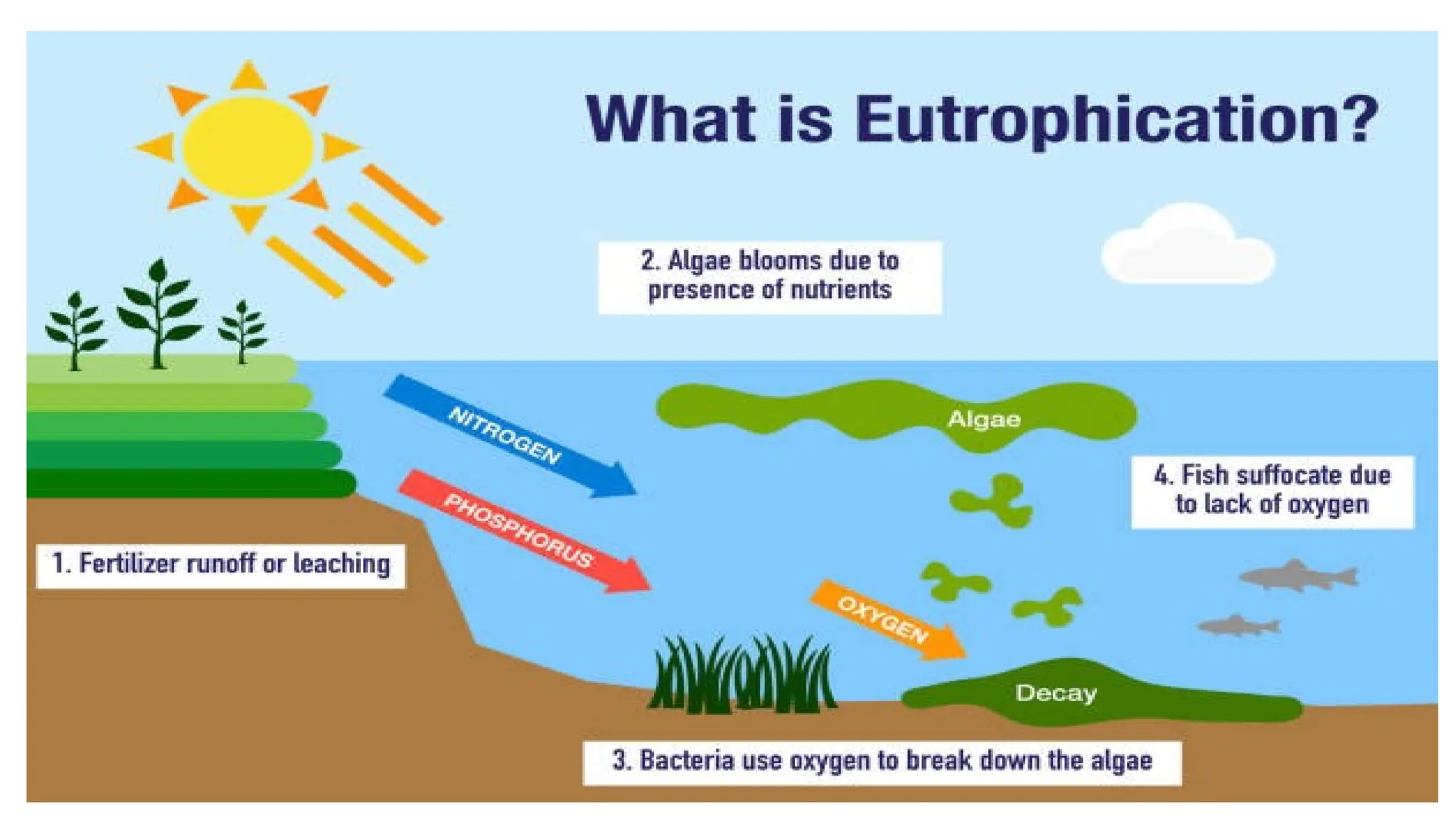 What is Eutrophication?

2. Algae blooms due to presence of nutrients

NITROGEN

PHOSPHORUS

Algae

4. Fish suffocate due to lack of oxygen

1. Fertilizer runoff or leaching

OXYGEN

Decay

3. Bacteria use oxygen to break down the algae